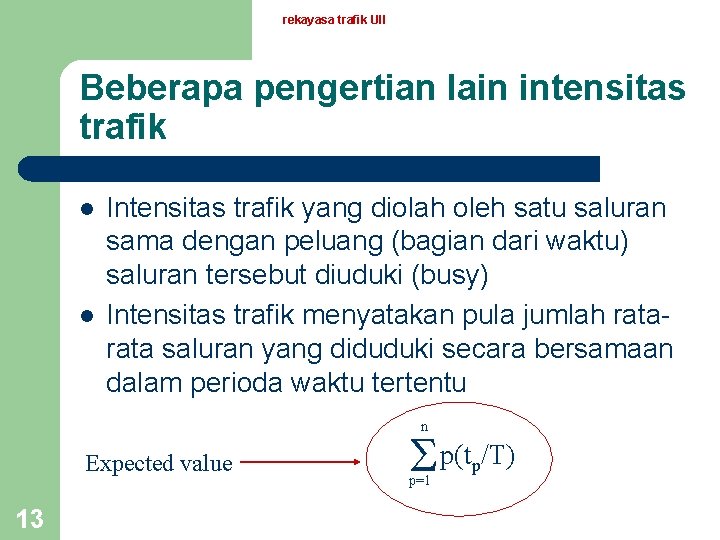 rekayasa trafik UII

Beberapa pengertian lain intensitas trafik

- Intensitas trafik yang diolah oleh satu saluran sama dengan peluang (bagian dari waktu) saluran tersebut diuduki (busy)
- Intensitas trafik menyatakan pula jumlah rata-rata saluran yang diduduki secara bersamaan dalam perioda waktu tertentu

Expected value $\sum_{p=1}^{n} p(t_p/T)$

13